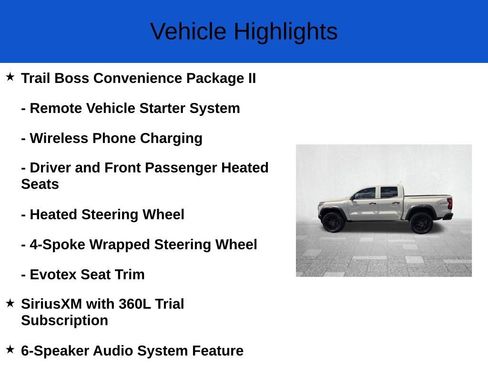 Vehicle Highlights

★ Trail Boss Convenience Package II

- Remote Vehicle Starter System

- Wireless Phone Charging

- Driver and Front Passenger Heated Seats

- Heated Steering Wheel

- 4-Spoke Wrapped Steering Wheel

- Evotex Seat Trim

★ SiriusXM with 360L Trial Subscription

★ 6-Speaker Audio System Feature